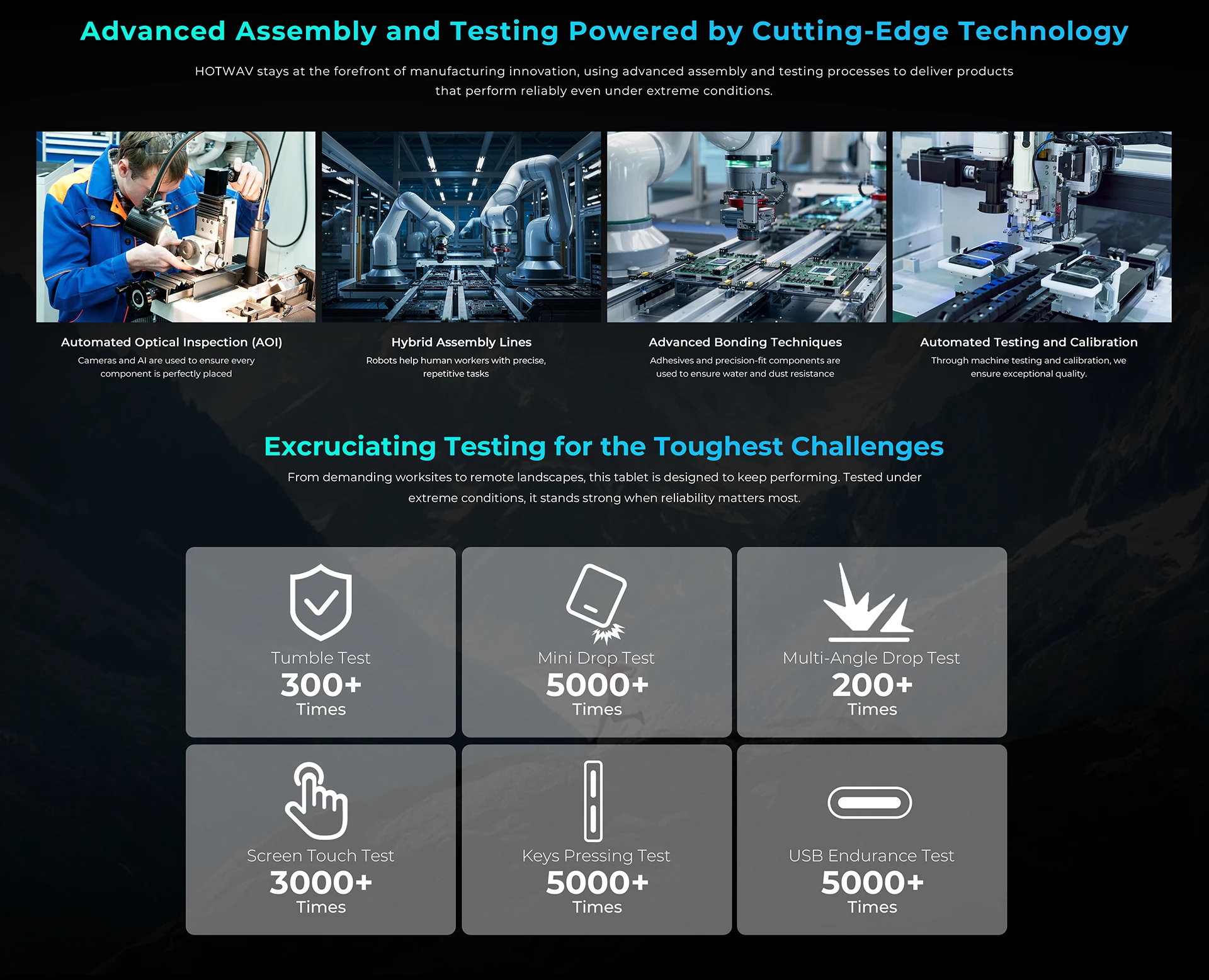 Advanced Assembly and Testing Powered by Cutting-Edge Technology

HOTWAV stays at the forefront of manufacturing innovation, using advanced assembly and testing processes to deliver products that perform reliably even under extreme conditions.

Automated Optical Inspection (AOI)
Cameras and AI are used to ensure every component is perfectly placed

Hybrid Assembly Lines
Robots help human workers with precise, repetitive tasks

Advanced Bonding Techniques
Adhesives and precision-fit components are used to ensure water and dust resistance

Automated Testing and Calibration
Through machine testing and calibration, we ensure exceptional quality.

Excruciating Testing for the Toughest Challenges

From demanding worksites to remote landscapes, this tablet is designed to keep performing. Tested under extreme conditions, it stands strong when reliability matters most.

Tumble Test
300+
Times

Mini Drop Test
5000+
Times

Multi-Angle Drop Test
200+
Times

Screen Touch Test
3000+
Times

Keys Pressing Test
5000+
Times

USB Endurance Test
5000+
Times